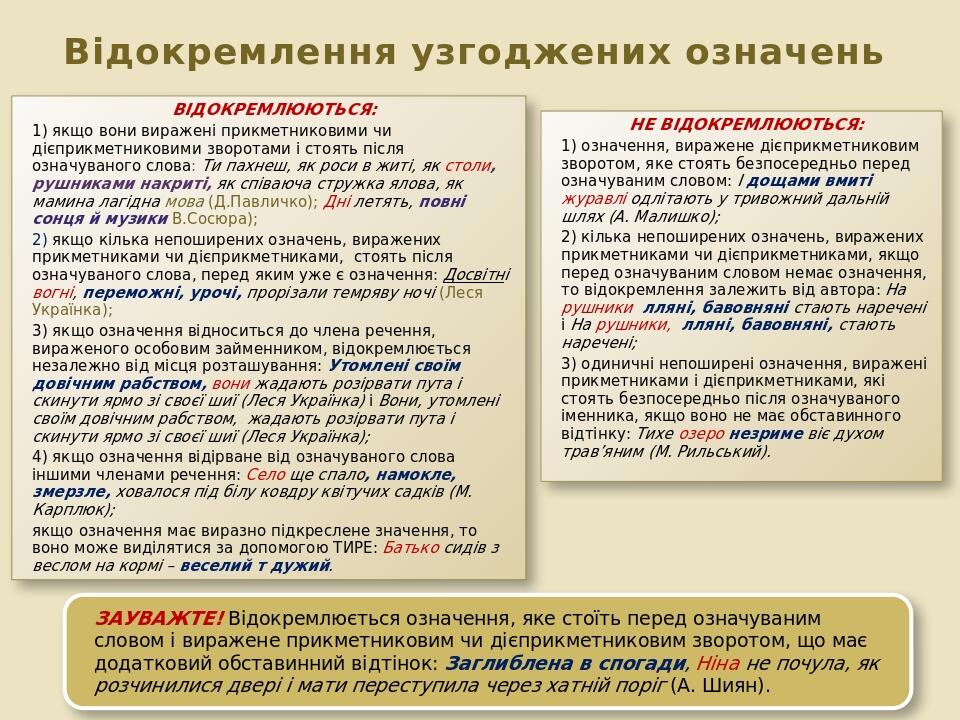 Відокремлення узгоджених означень

ВІДОКРЕМЛЮЮТЬСЯ:

1) якщо вони виражені прикметниковими чи дієприкметниковими зворотами і стоять після означуваного слова: Ти пахнеш, як роси в житі, як столи, рушниками накриті, як співаюча стружка ялова, як мамина лагідна мова (Д.Павличко); Дні летять, повні сонця й музики В.Сосюра);

2) якщо кілька непоширених означень, виражених прикметниками чи дієприкметниками, стоять після означуваного слова, перед яким уже є означення: Досвітні вогні, переможні, урочі, прорізали темряву ночі (Леся Українка);

3) якщо означення відноситься до члена речення, вираженого особовим займенником, відокремлюється незалежно від місця розташування: Утомлені своїм довічним рабством, вони жадають розірвати пута і скинути ярмо зі своєї шиї (Леся Українка) і Вони, утомлені своїм довічним рабством, жадають розірвати пута і скинути ярмо зі своєї шиї (Леся Українка);

4) якщо означення відірване від означуваного слова іншими членами речення: Село ще спало, намокле, змерзле, ховалося під білу ковдру квітучих садків (М. Карплюк);

якщо означення має виразно підкреслене значення, то воно може виділятися за допомогою ТИРЕ: Батько сидів з веслом на кормі – веселий т дужий.

НЕ ВІДОКРЕМЛЮЮТЬСЯ:

1) означення, виражене дієприкметниковим зворотом, яке стоять безпосередньо перед означуваним словом: І дощами вмиті журавлі одлітають у тривожний дальній шлях (А. Малишко);

2) кілька непоширених означень, виражених прикметниками чи дієприкметниками, якщо перед означуваним словом немає означення, то відокремлення залежить від автора: На рушники лляні, бавовняні стають наречені і На рушники, лляні, бавовняні, стають наречені;

3) одиничні непоширені означення, виражені прикметниками і дієприкметниками, які стоять безпосередньо після означуваного іменника, якщо воно не має обставинного відтінку: Тихе озеро незриме віє духом трав'яним (М. Рильський).

ЗАУВАЖТЕ! Відокремлюється означення, яке стоїть перед означуваним словом і виражене прикметниковим чи дієприкметниковим зворотом, що має додатковий обставинний відтінок: Заглиблена в спогади, Ніна не почула, як розчинилися двері і мати переступила через хатній поріг (А. Шиян).